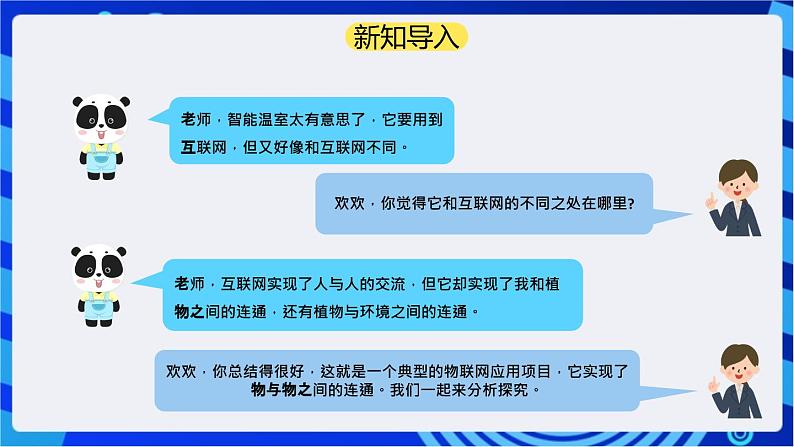 新知导入

老师，智能温室太有意思了，它要用到互联网，但又好像和互联网不同。

欢欢，你觉得它和互联网的不同之处在哪里?

老师，互联网实现了人与人的交流，但它却实现了我和植物之间的连通，还有植物与环境之间的连通。

欢欢，你总结得很好，这就是一个典型的物联网应用项目，它实现了物与物之间的连通。我们一起来分析探究。